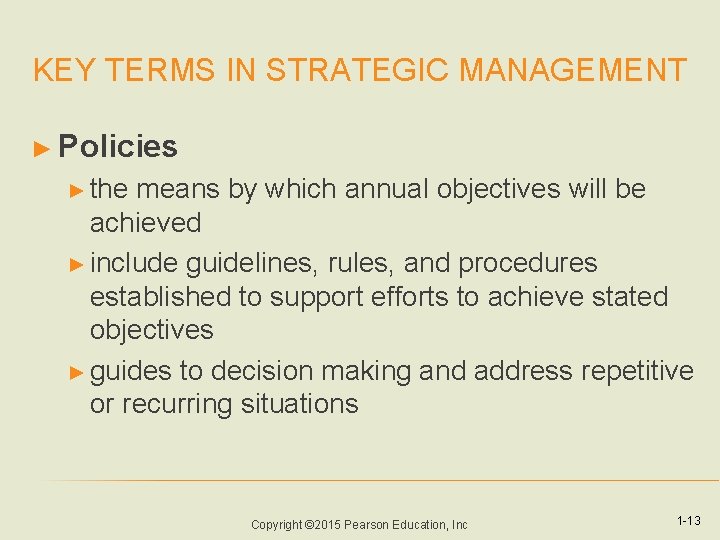 KEY TERMS IN STRATEGIC MANAGEMENT

► Policies

► the means by which annual objectives will be achieved

► include guidelines, rules, and procedures established to support efforts to achieve stated objectives

► guides to decision making and address repetitive or recurring situations

Copyright ©2015 Pearson Education, Inc

1-13